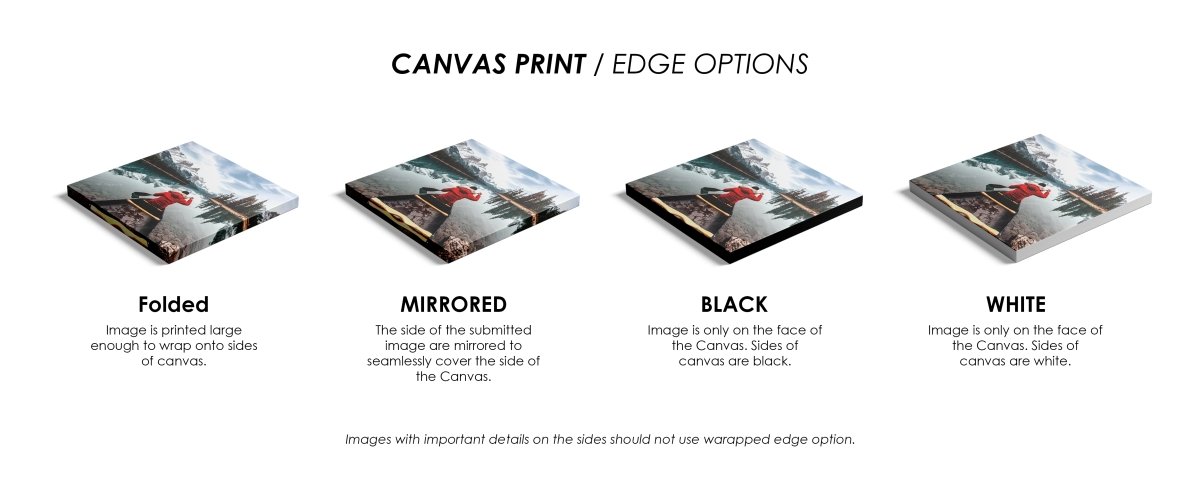 CANVAS PRINT / EDGE OPTIONS

Folded
Image is printed large enough to wrap onto sides of canvas.

MIRRORED
The side of the submitted image are mirrored to seamlessly cover the side of the Canvas.

BLACK
Image is only on the face of the Canvas. Sides of canvas are black.

WHITE
Image is only on the face of the Canvas. Sides of canvas are white.

Images with important details on the sides should not use warapped edge option.